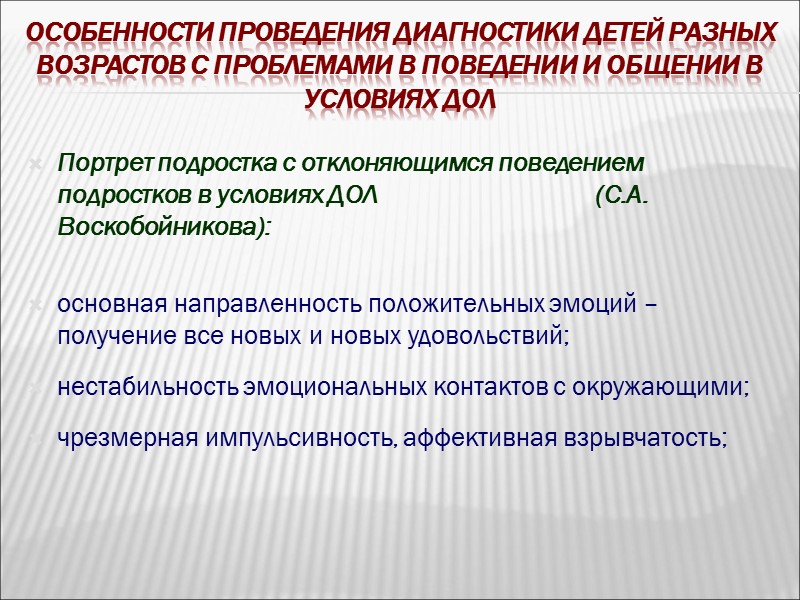 ОСОБЕННОСТИ ПРОВЕДЕНИЯ ДИАГНОСТИКИ ДЕТЕЙ РАЗНЫХ ВОЗРАСТОВ С ПРОБЛЕМАМИ В ПОВЕДЕНИИ И ОБЩЕНИИ В УСЛОВИЯХ ДОЛ

Портрет подростка с отклоняющимся поведением подростков в условиях ДОЛ (С.А. Воскобойникова):

основная направленность положительных эмоций – получение все новых и новых удовольствий;

нестабильность эмоциональных контактов с окружающими;

чрезмерная импульсивность, аффективная взрывчатость;